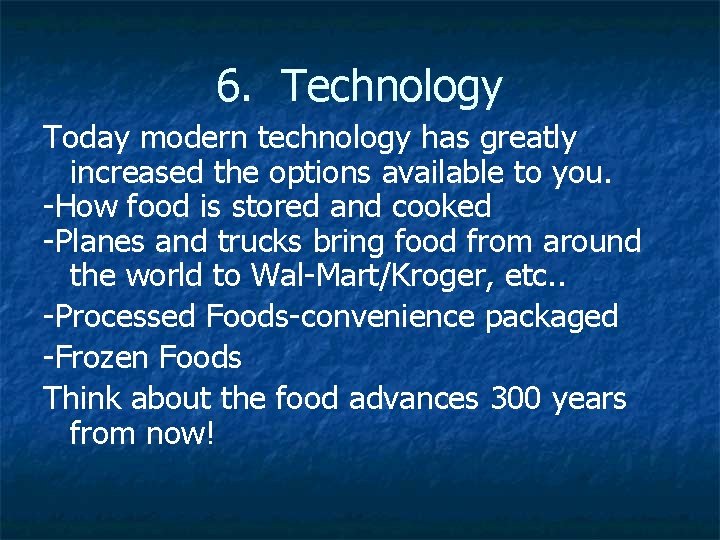 6. Technology

Today modern technology has greatly increased the options available to you.
-How food is stored and cooked
-Planes and trucks bring food from around the world to Wal-Mart/Kroger, etc..
-Processed Foods-convenience packaged
-Frozen Foods
Think about the food advances 300 years from now!